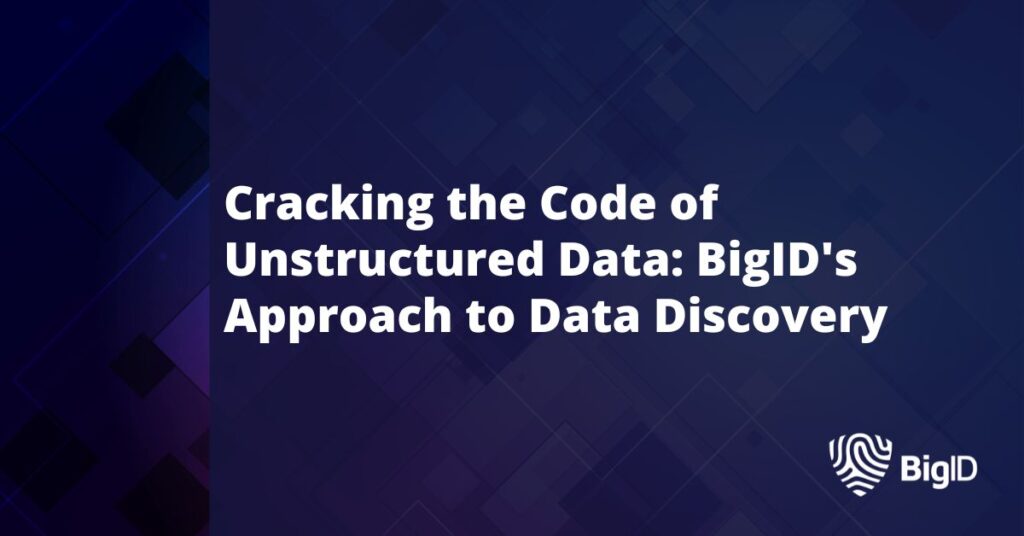 Cracking the Code of Unstructured Data: BigID's Approach to Data Discovery

BigID